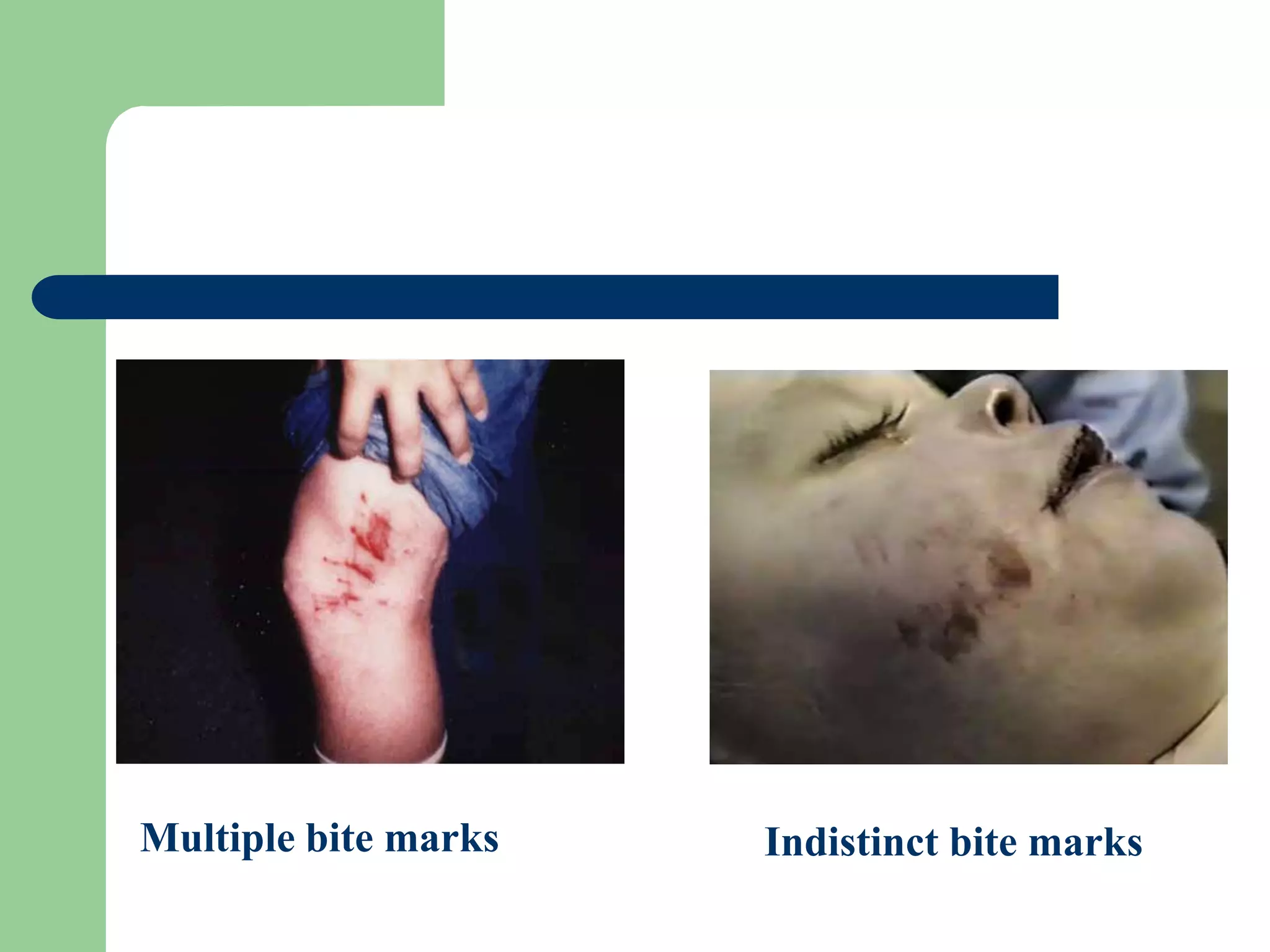 Multiple bite marks

Indistinct bite marks